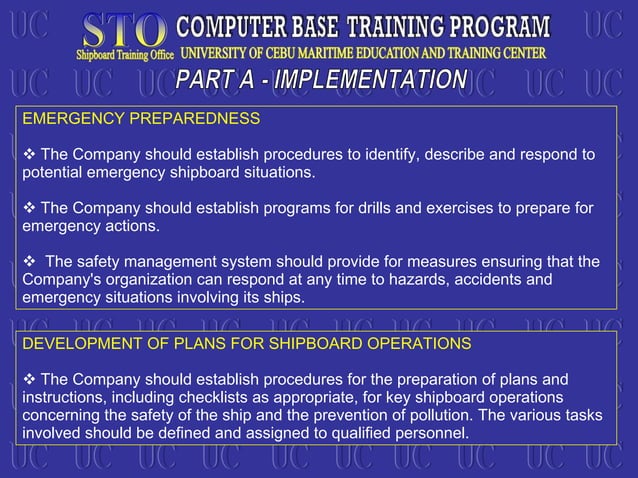 STO
Shipboard Training Office

COMPUTER BASE TRAINING PROGRAM
UNIVERSITY OF CEBU MARITIME EDUCATION AND TRAINING CENTER

PART A - IMPLEMENTATION

EMERGENCY PREPAREDNESS

❖ The Company should establish procedures to identify, describe and respond to potential emergency shipboard situations.

❖ The Company should establish programs for drills and exercises to prepare for emergency actions.

❖ The safety management system should provide for measures ensuring that the Company's organization can respond at any time to hazards, accidents and emergency situations involving its ships.

DEVELOPMENT OF PLANS FOR SHIPBOARD OPERATIONS

❖ The Company should establish procedures for the preparation of plans and instructions, including checklists as appropriate, for key shipboard operations concerning the safety of the ship and the prevention of pollution. The various tasks involved should be defined and assigned to qualified personnel.